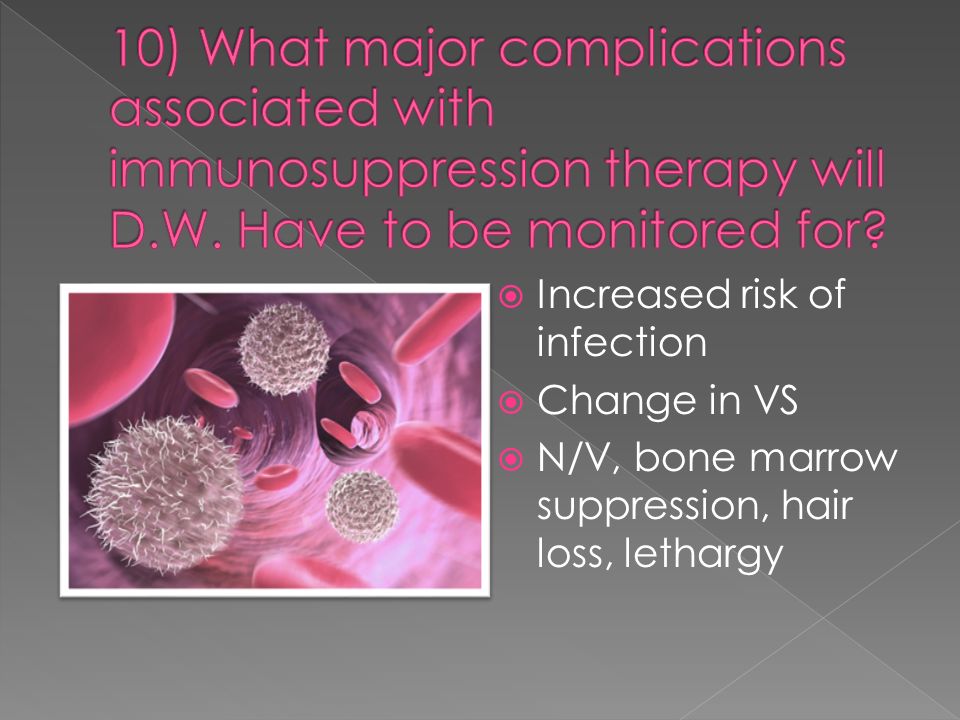 10) What major complications associated with immunosuppression therapy will D.W. Have to be monitored for?

Increased risk of infection
Change in VS
N/V, bone marrow suppression, hair loss, lethargy